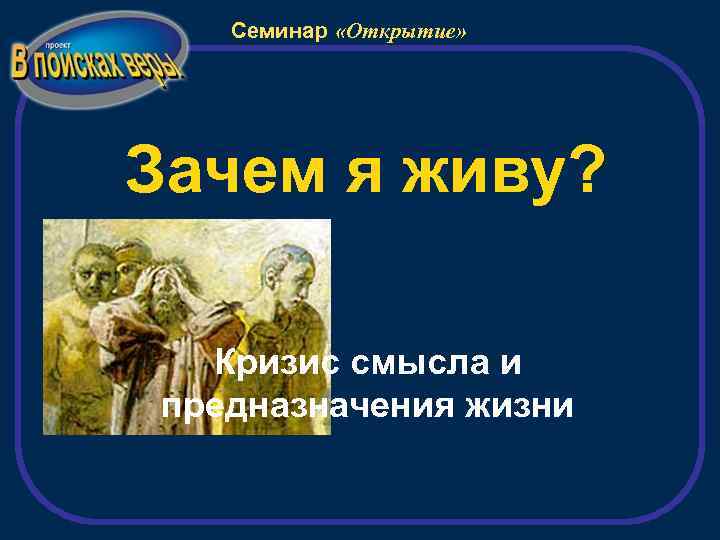 проект
В поисках веры

Семинар «Открытие»

Зачем я живу?

Кризис смысла и предназначения жизни